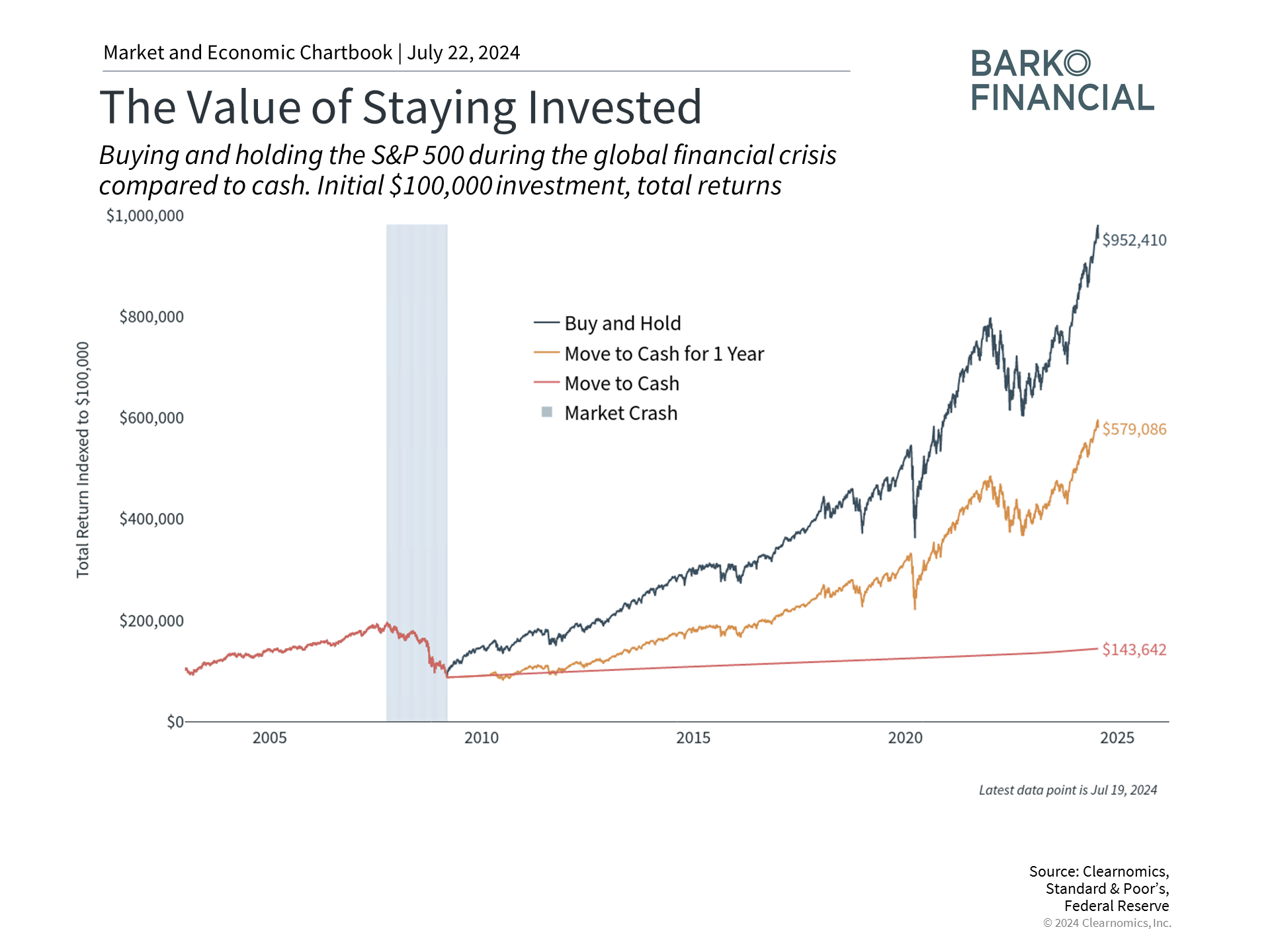 Market and Economic Chartbook | July 22, 2024

BARKO FINANCIAL

The Value of Staying Invested

Buying and holding the S&P 500 during the global financial crisis compared to cash. Initial \$100,000 investment, total returns

Total Return Indexed to \$100,000

\$1,000,000
\$800,000
\$600,000
\$400,000
\$200,000
\$0

Buy and Hold
Move to Cash for 1 Year
Move to Cash
Market Crash

\$952,410
\$579,086
\$143,642

2005
2010
2015
2020
2025

Latest data point is Jul 19, 2024

Source: Clearnomics, Standard & Poor's, Federal Reserve
© 2024 Clearnomics, Inc.